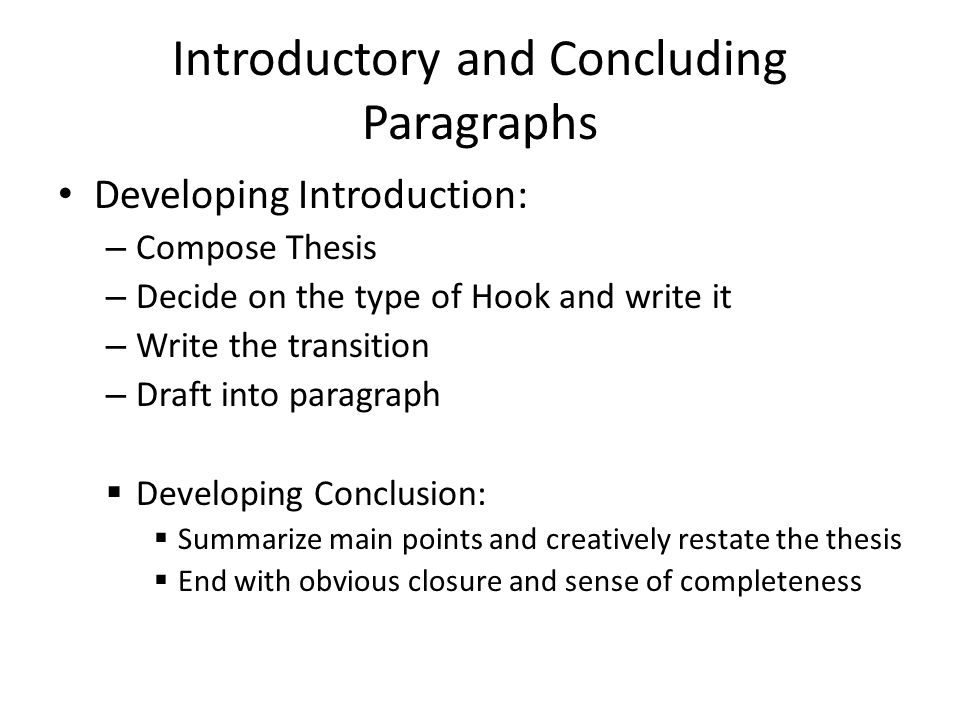 Introductory and Concluding Paragraphs

• Developing Introduction:
– Compose Thesis
– Decide on the type of Hook and write it
– Write the transition
– Draft into paragraph

▪ Developing Conclusion:
▪ Summarize main points and creatively restate the thesis
▪ End with obvious closure and sense of completeness